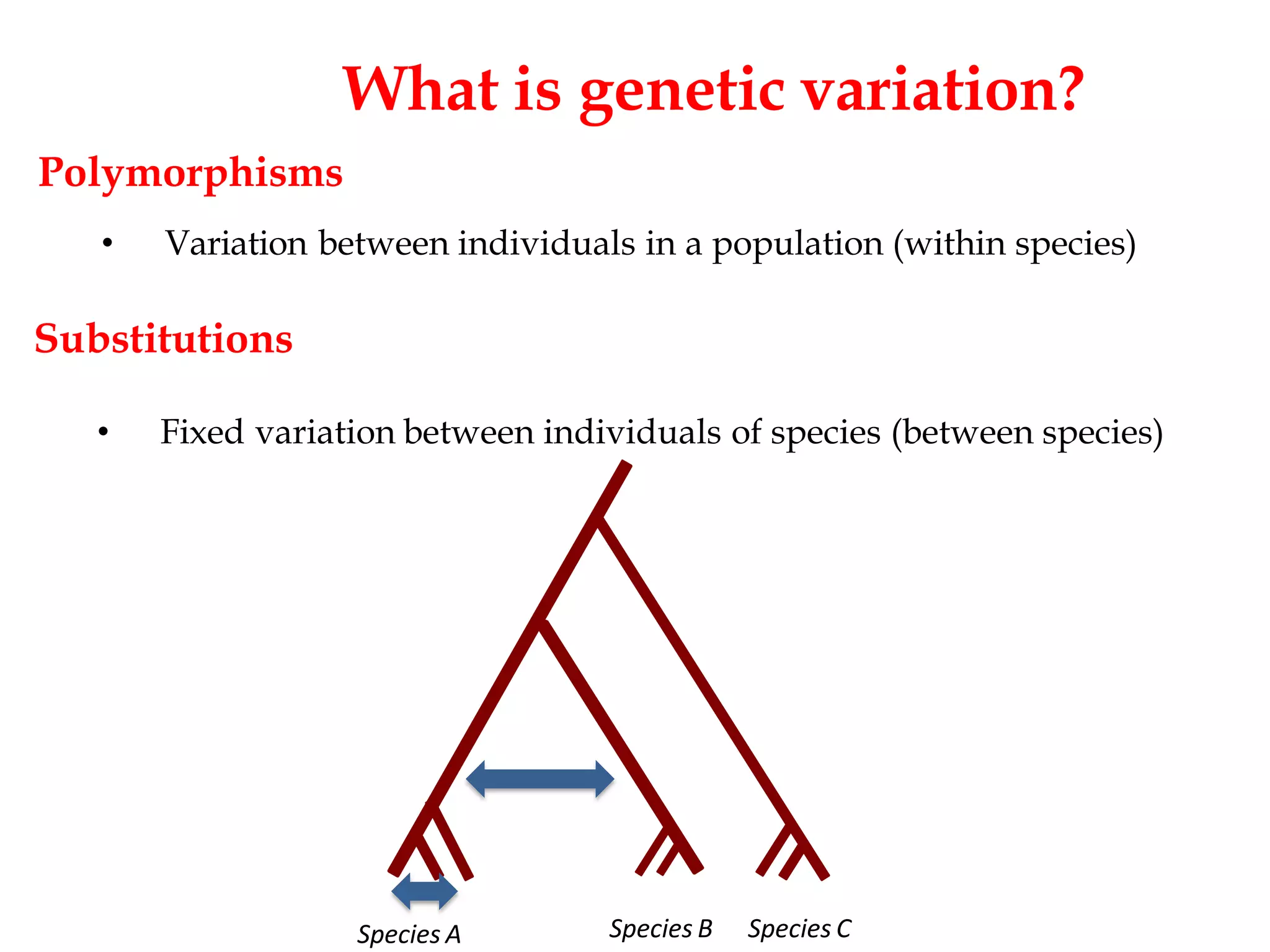 What is genetic variation?

Polymorphisms

• Variation between individuals in a population (within species)

Substitutions

• Fixed variation between individuals of species (between species)

Species A

Species B

Species C